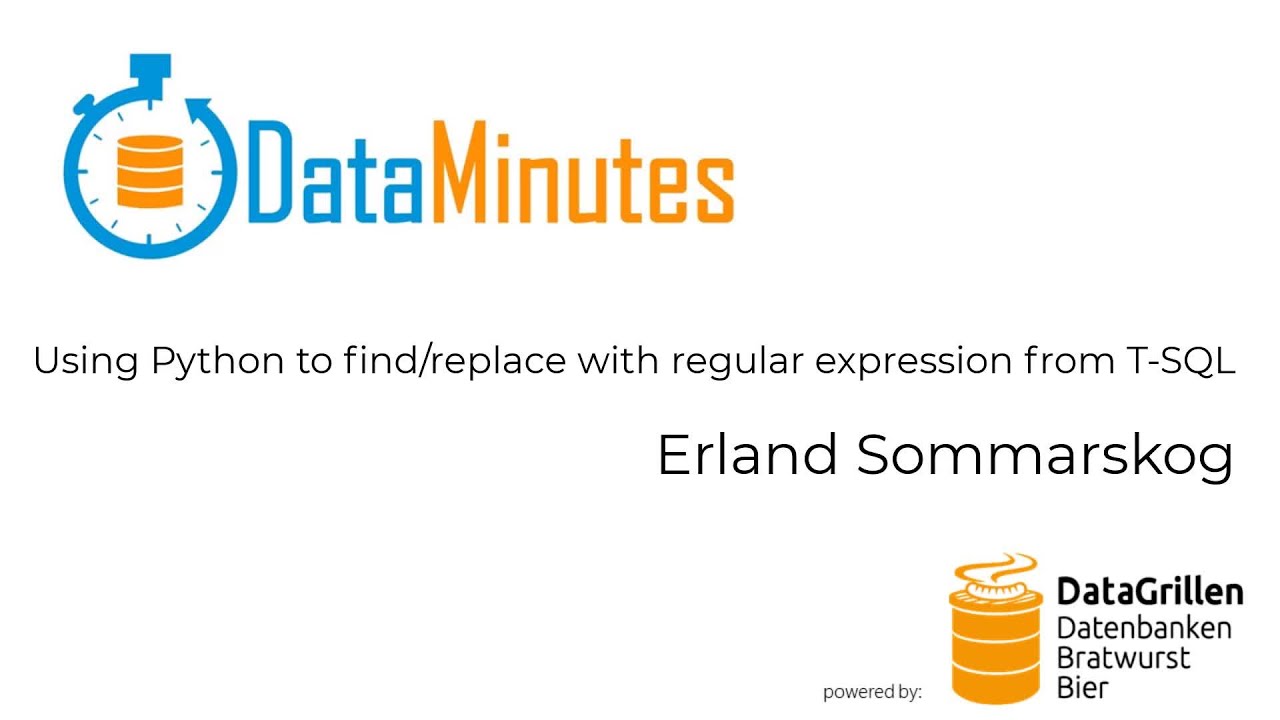 DataMinutes

Using Python to find/replace with regular expression from T-SQL

Erland Sommarskog

powered by:

DataGrillen
Datenbanken
Bratwurst
Bier